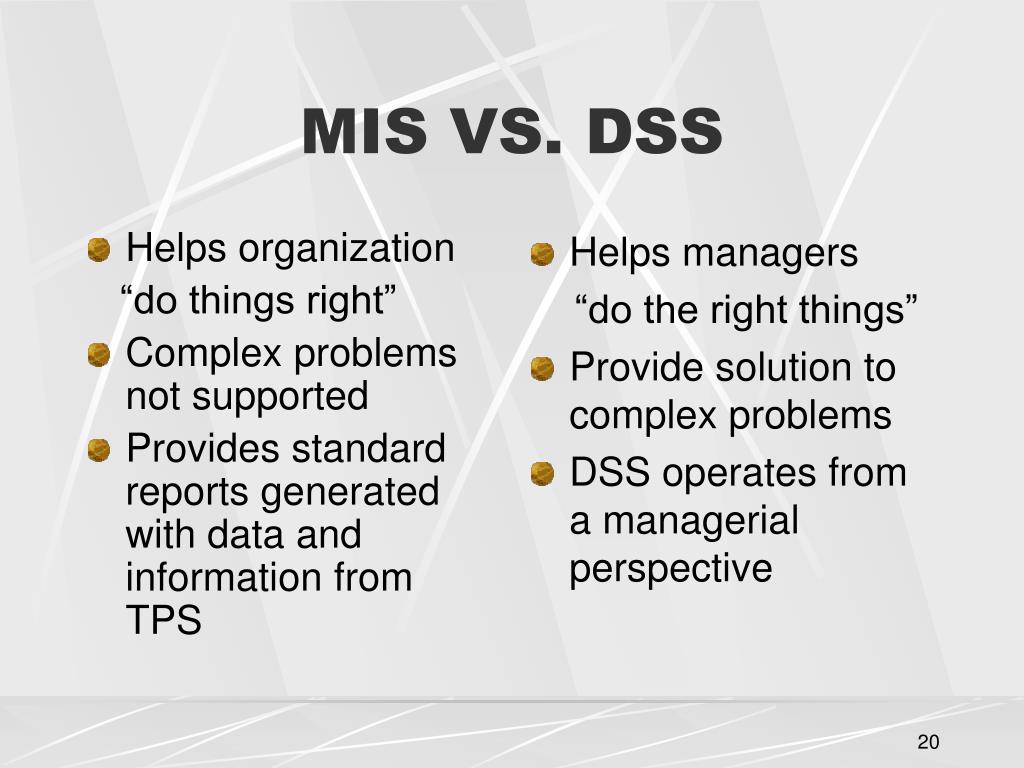 MIS VS. DSS

Helps organization
“do things right”

Complex problems not supported

Provides standard reports generated with data and information from TPS

Helps managers
“do the right things”

Provide solution to complex problems

DSS operates from a managerial perspective

20